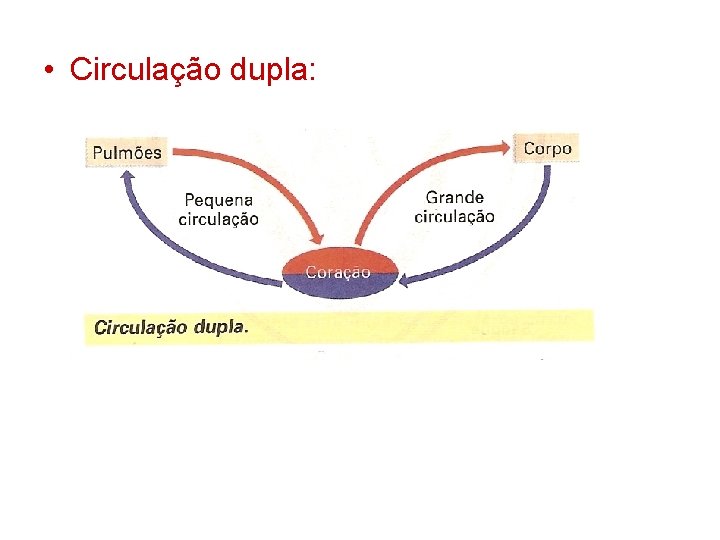 • Circulação dupla:

Pulmões

Corpo

Pequena circulação

Grande circulação

Coração

Circulação dupla.